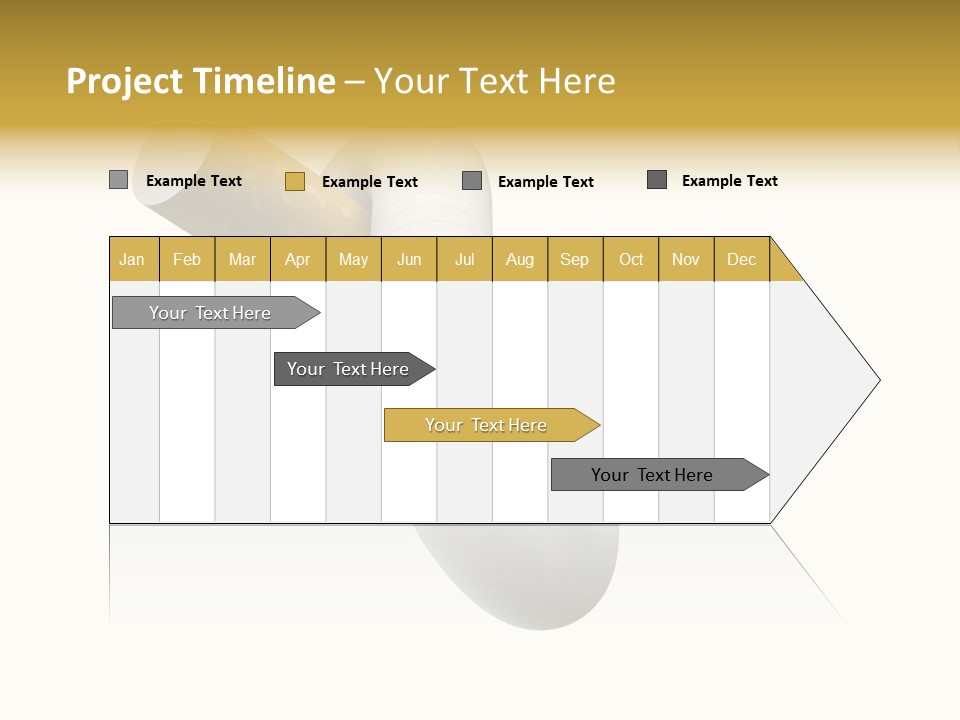 Project Timeline – Your Text Here

Example Text Example Text Example Text Example Text

| Jan | Feb | Mar | Apr | May | Jun | Jul | Aug | Sep | Oct | Nov | Dec |
|---|---|---|---|---|---|---|---|---|---|---|---|

Your Text Here

Your Text Here

Your Text Here

Your Text Here